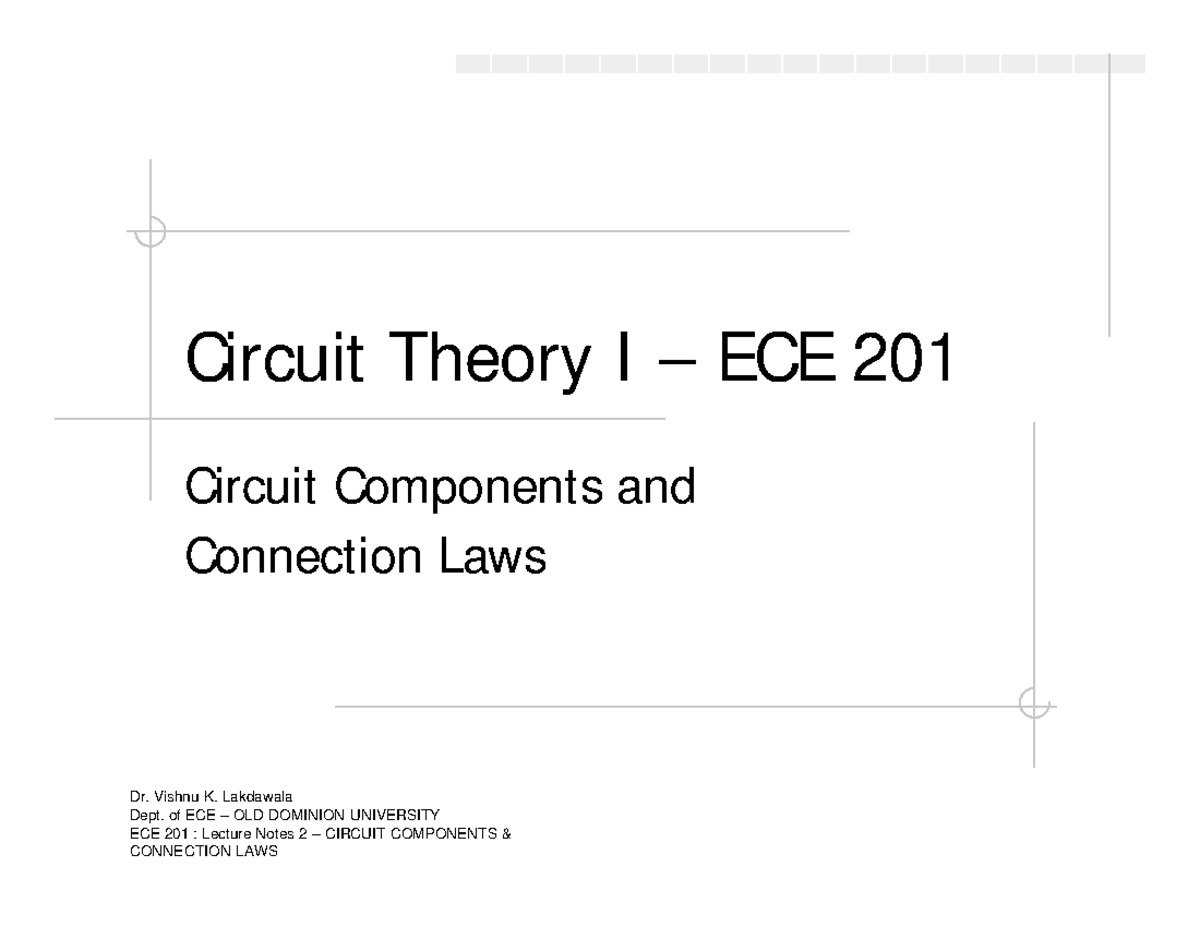 Circuit Theory I – ECE 201

Circuit Components and
Connection Laws

Dr. Vishnu K. Lakdawala
Dept. of ECE – OLD DOMINION UNIVERSITY
ECE 201 : Lecture Notes 2 – CIRCUIT COMPONENTS & CONNECTION LAWS